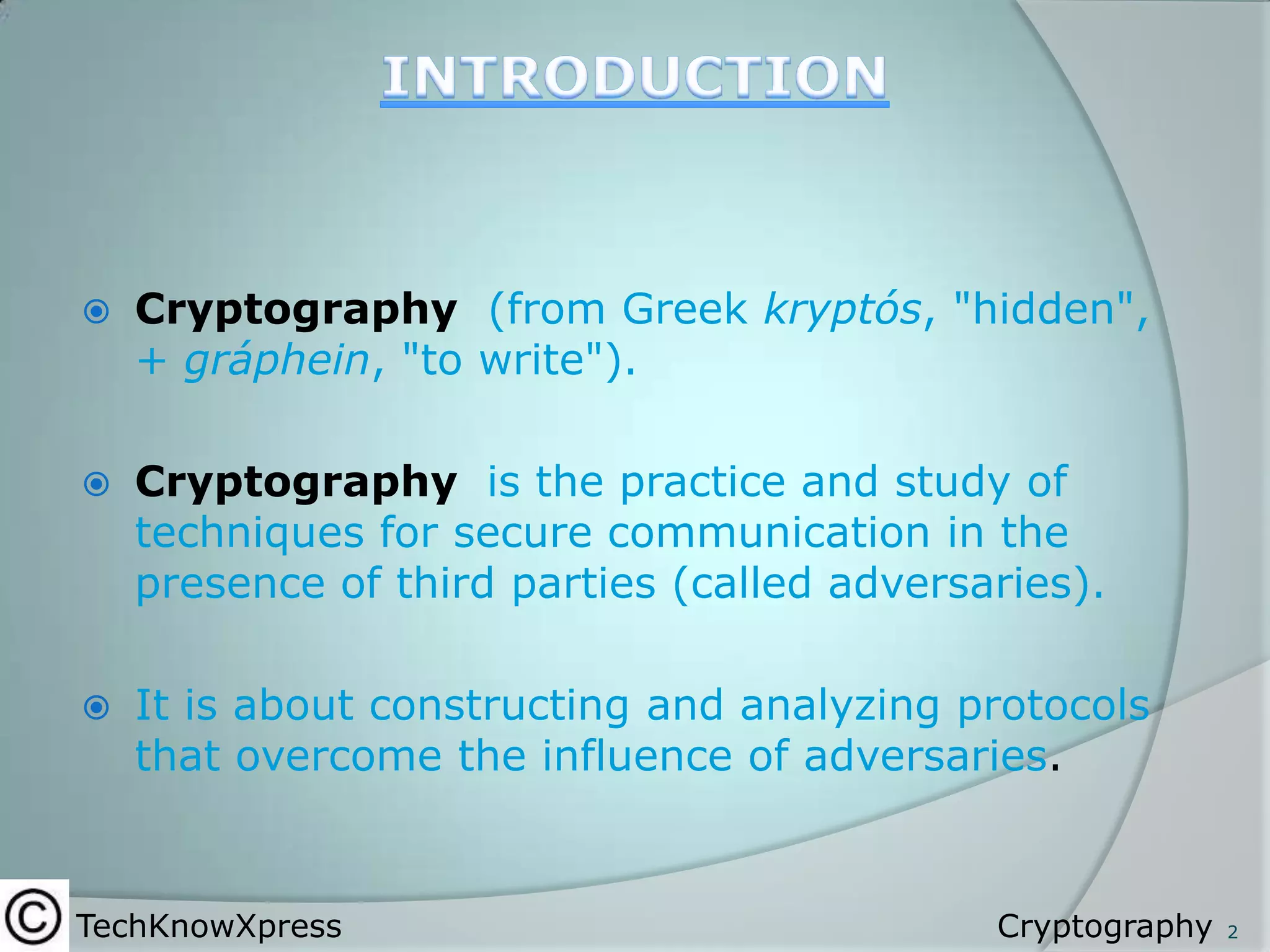 INTRODUCTION

Cryptography (from Greek kryptós, "hidden", + gráphein, "to write").

Cryptography is the practice and study of techniques for secure communication in the presence of third parties (called adversaries).

It is about constructing and analyzing protocols that overcome the influence of adversaries.

© TechKnowXpress

Cryptography 2